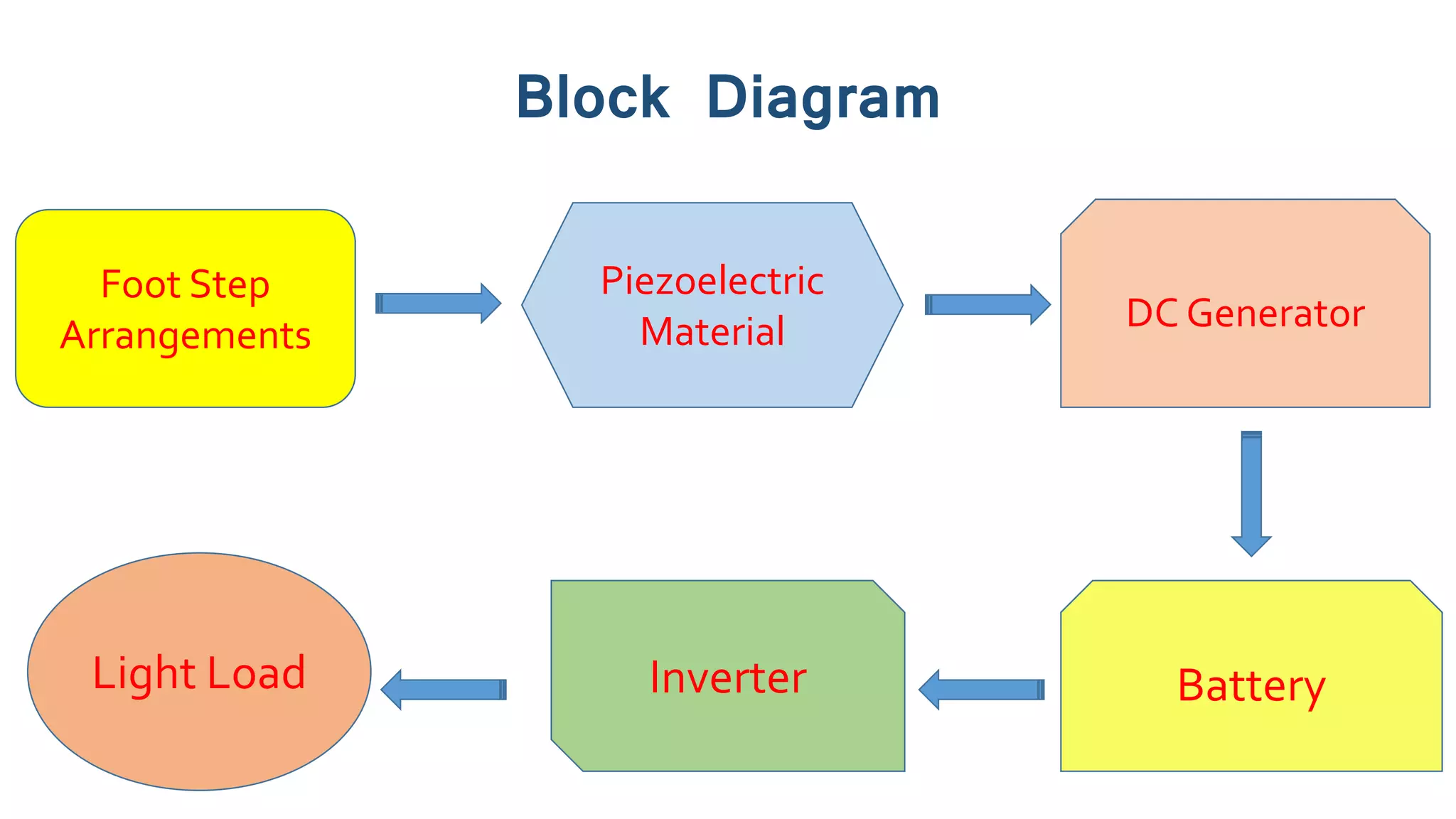 Block Diagram

Foot Step Arrangements

Piezoelectric Material

DC Generator

Battery

Inverter

Light Load